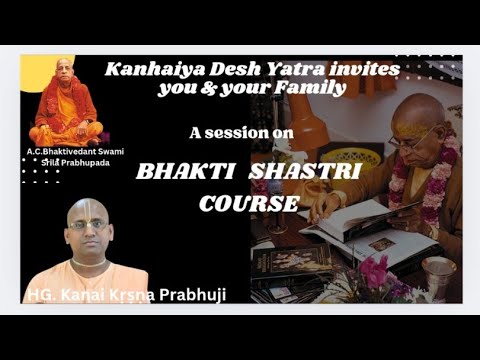 Kanhaiya Desh Yatra invites you & your Family

A.C.Bhaktivedant Swami Srila Prabhupada

A session on

BHAKTI SHASTRI COURSE

HG. Kanai Kṛṣṇa Prabhuji